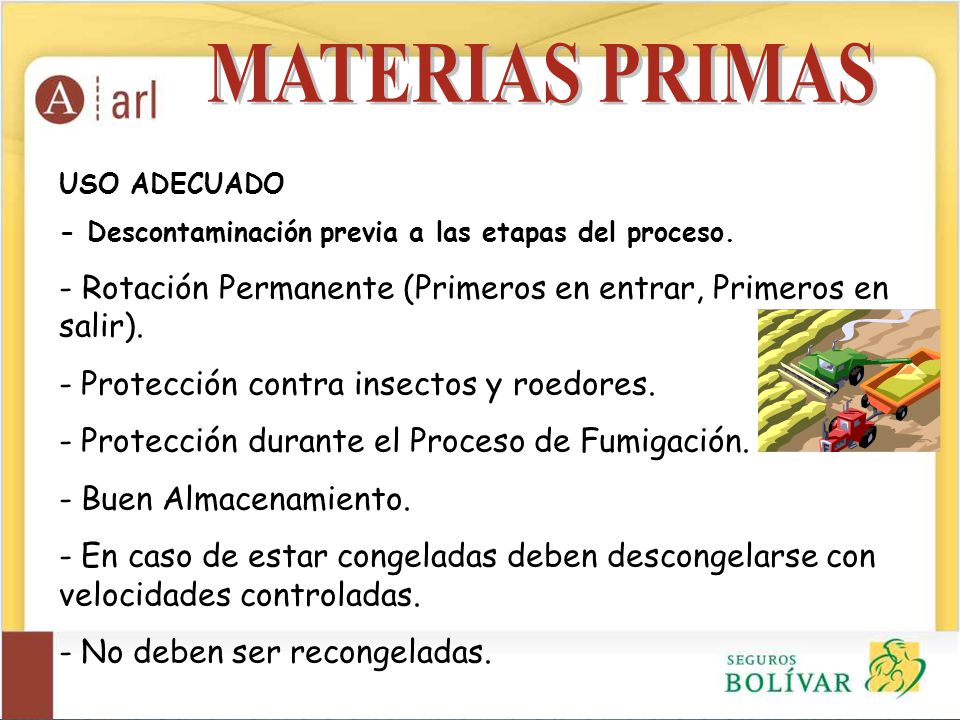 A | arl

MATERIAS PRIMAS

USO ADECUADO

- Descontaminación previa a las etapas del proceso.

- Rotación Permanente (Primeros en entrar, Primeros en salir).

- Protección contra insectos y roedores.

- Protección durante el Proceso de Fumigación.

- Buen Almacenamiento.

- En caso de estar congeladas deben descongelarse con velocidades controladas.

- No deben ser recongeladas.

SEGUROS BOLÍVAR